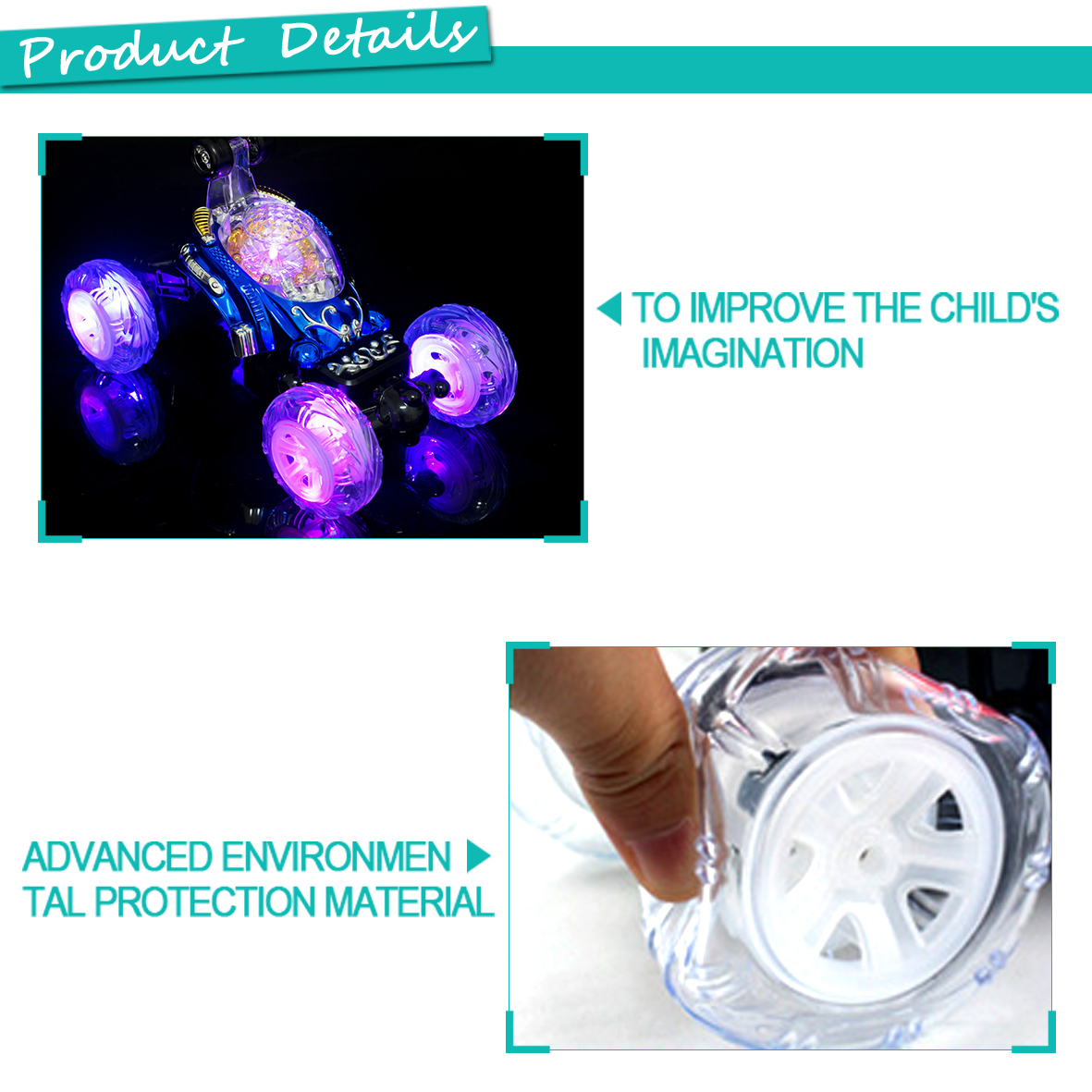 Product Details

TO IMPROVE THE CHILD'S IMAGINATION

ADVANCED ENVIRONMEN TAL PROTECTION MATERIAL